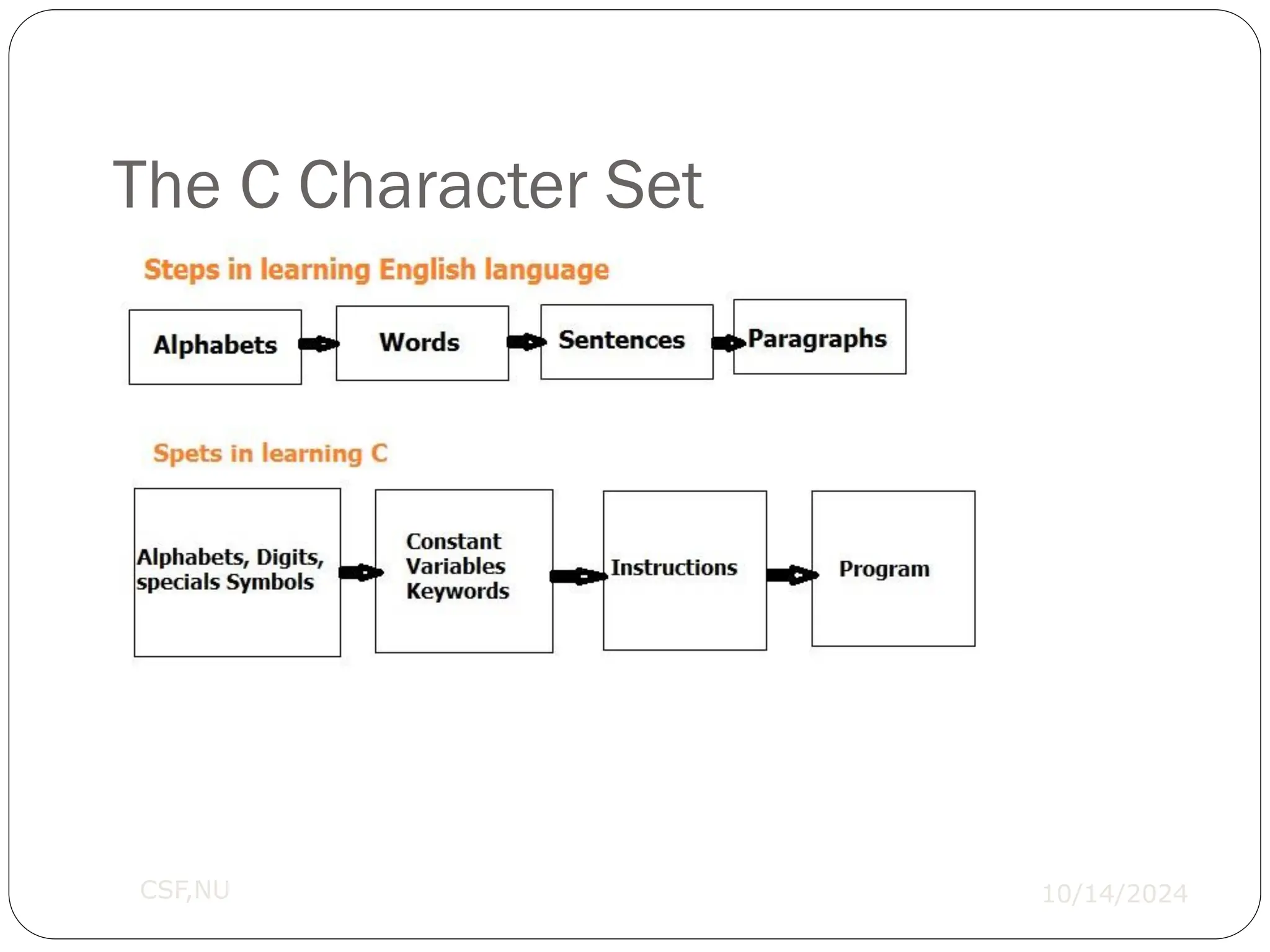 The C Character Set

Steps in learning English language

Alphabets

Words

Sentences

Paragraphs

Spets in learning C

Alphabets, Digits, specials Symbols

Constant
Variables
Keywords

Instructions

Program

CSF,NU

10/14/2024